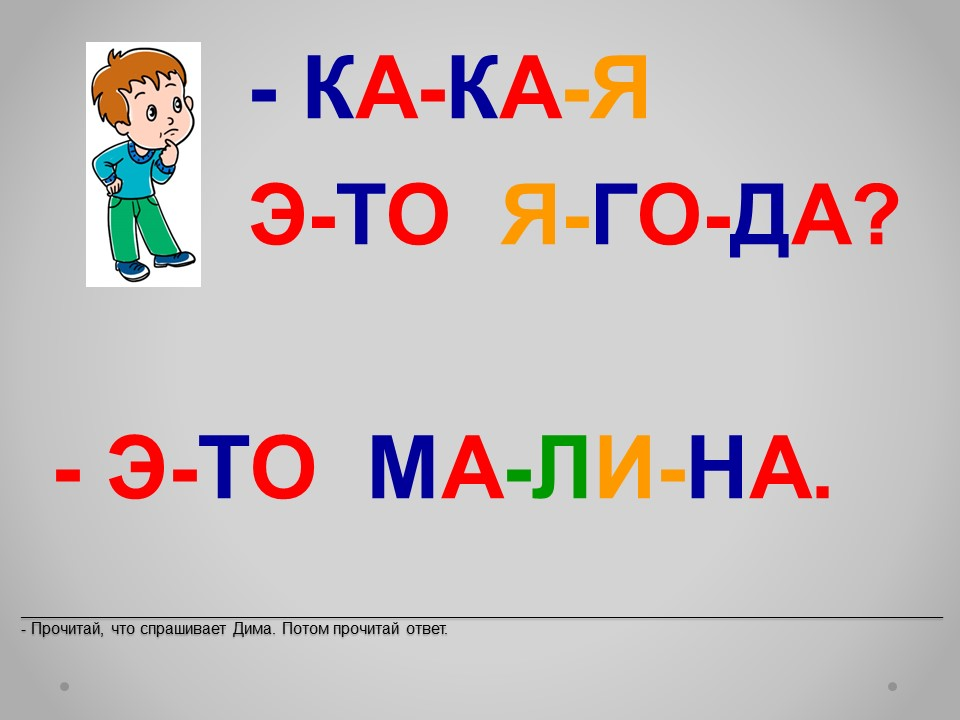 - КА-КА-Я

Э-ТО Я-ГО-ДА?

- Э-ТО МА-ЛИ-НА.

- Прочитай, что спрашивает Дима. Потом прочитай ответ.